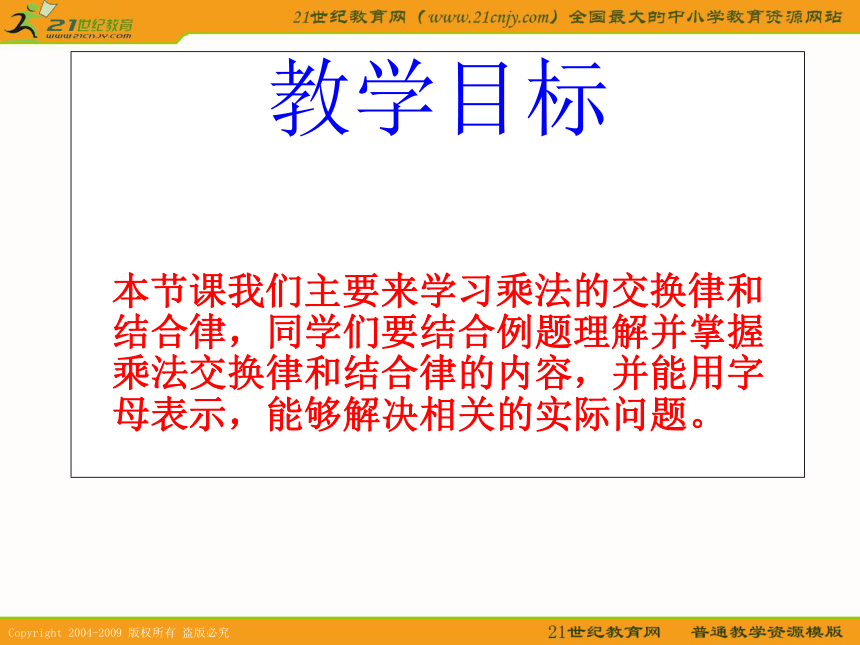 21世纪教育
www.21cnjy.com

21世纪教育网（www.21cnjy.com）全国最大的中小学教育资源网站

教学目标

本节课我们主要来学习乘法的交换律和结合律，同学们要结合例题理解并掌握乘法交换律和结合律的内容，并能用字母表示，能够解决相关的实际问题。

Copyright 2004-2009 版权所有 盗版必究

21世纪教育网 普通教学资源模版